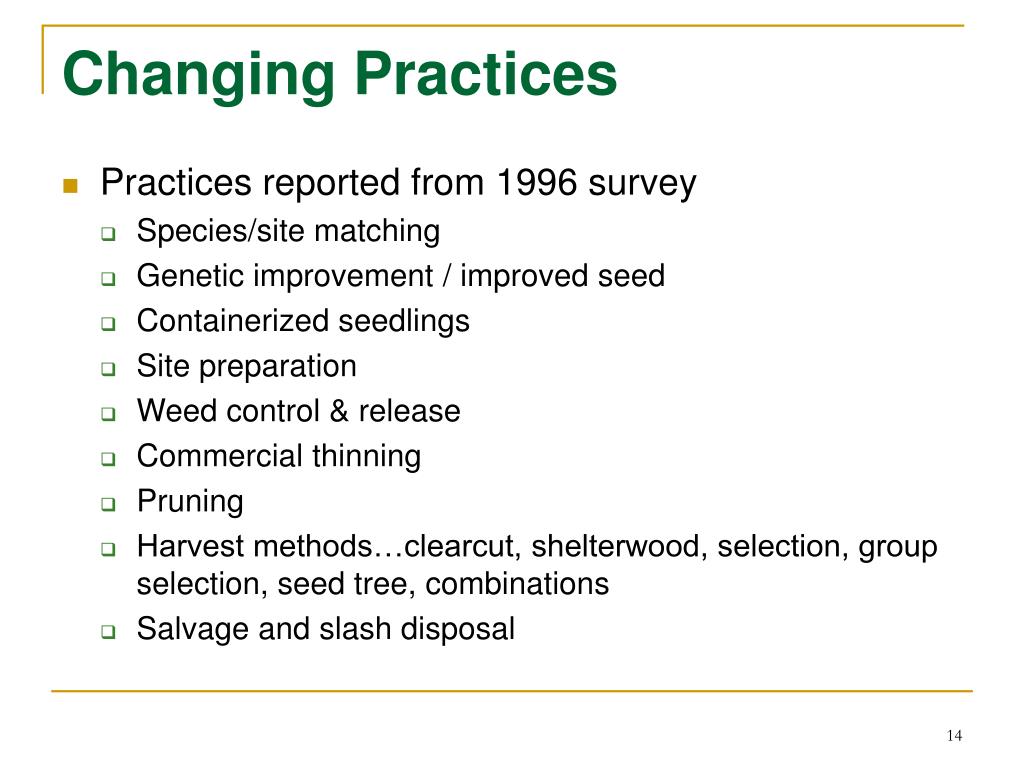 Changing Practices

Practices reported from 1996 survey

Species/site matching

Genetic improvement / improved seed

Containerized seedlings

Site preparation

Weed control & release

Commercial thinning

Pruning

Harvest methods…clearcut, shelterwood, selection, group selection, seed tree, combinations

Salvage and slash disposal

14